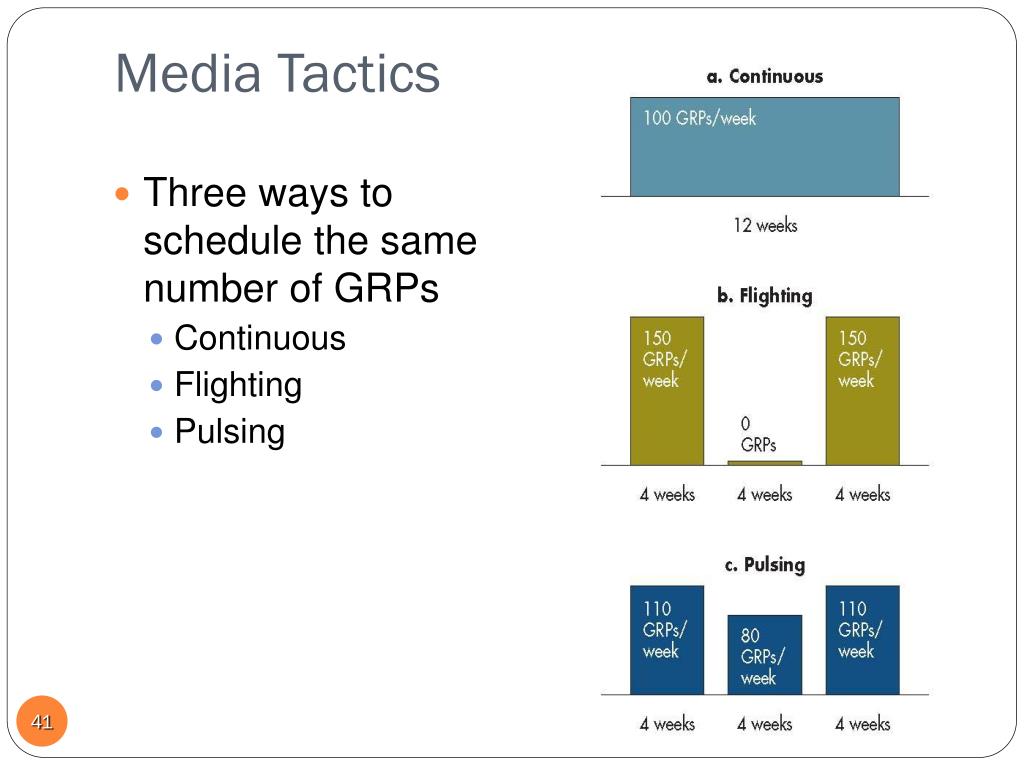 Media Tactics

Three ways to schedule the same number of GRPs

Continuous

Flighting

Pulsing

a. Continuous

100 GRPs/week

12 weeks

b. Flighting

150 GRPs/ week

0 GRPs

150 GRPs/ week

4 weeks 4 weeks 4 weeks

c. Pulsing

110 GRPs/ week

80 GRPs/ week

110 GRPs/ week

4 weeks 4 weeks 4 weeks

41